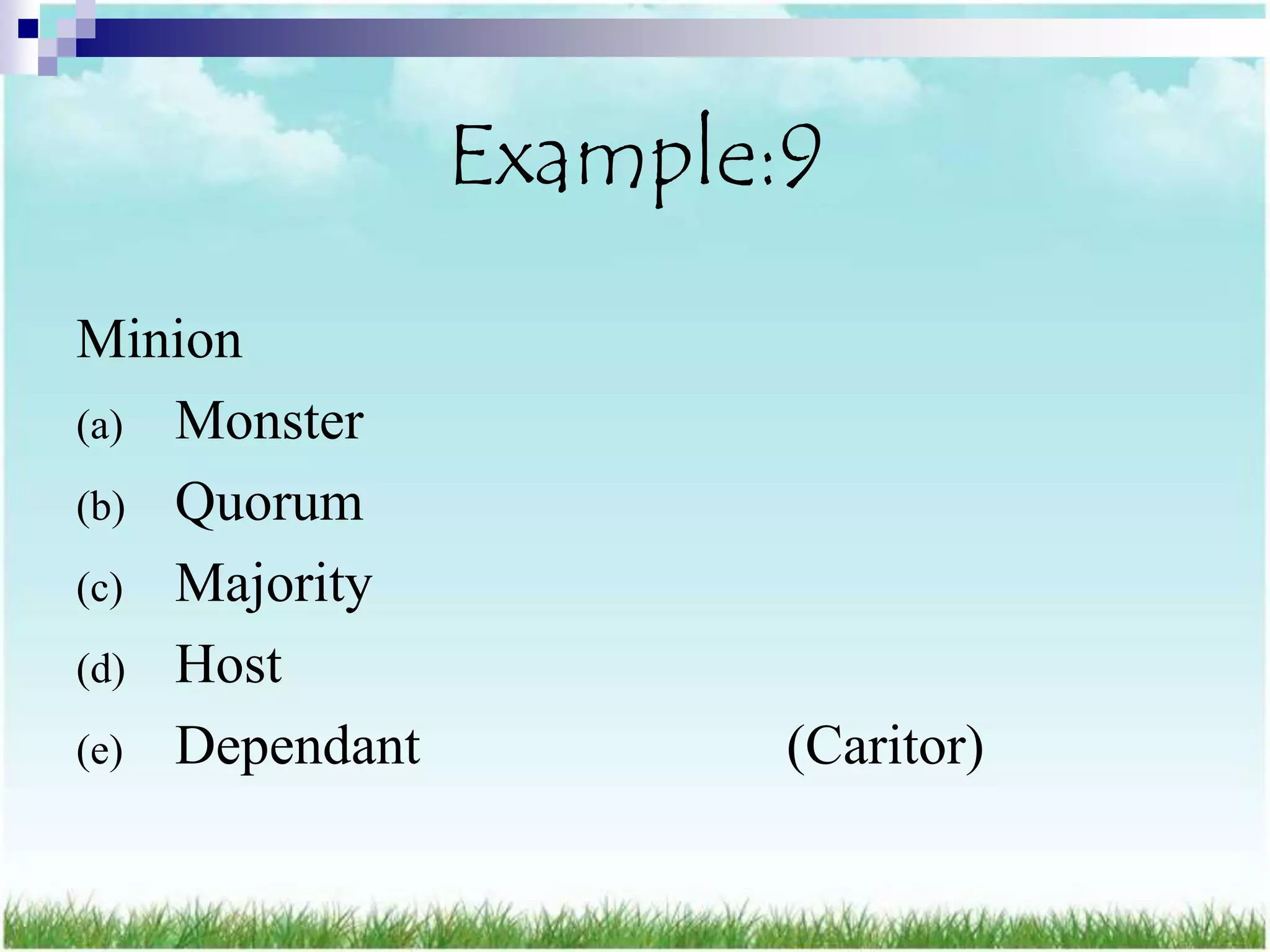 Example:9

Minion

(a) Monster

(b) Quorum

(c) Majority

(d) Host

(e) Dependant (Caritor)